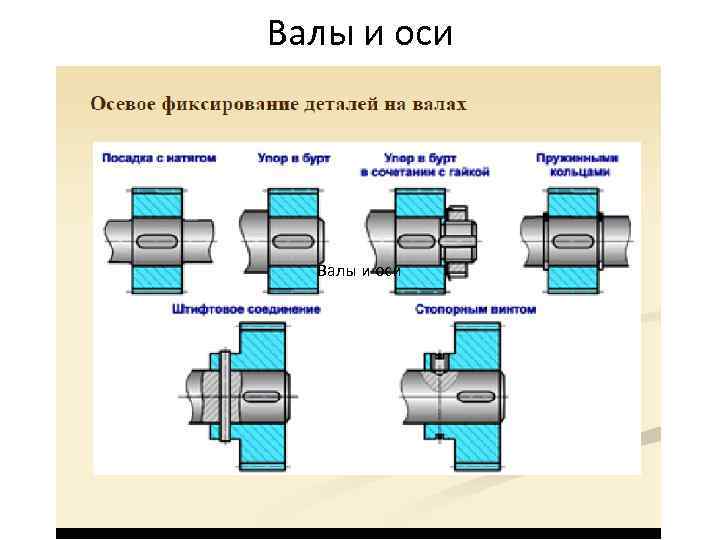 Валы и оси

Осевое фиксирование деталей на валах

Посадка с натягом

Упор в бурт

Упор в бурт в сочетании с гайкой

Пружинными кольцами

Валы и оси

Штифтовое соединение

Стопорным винтом